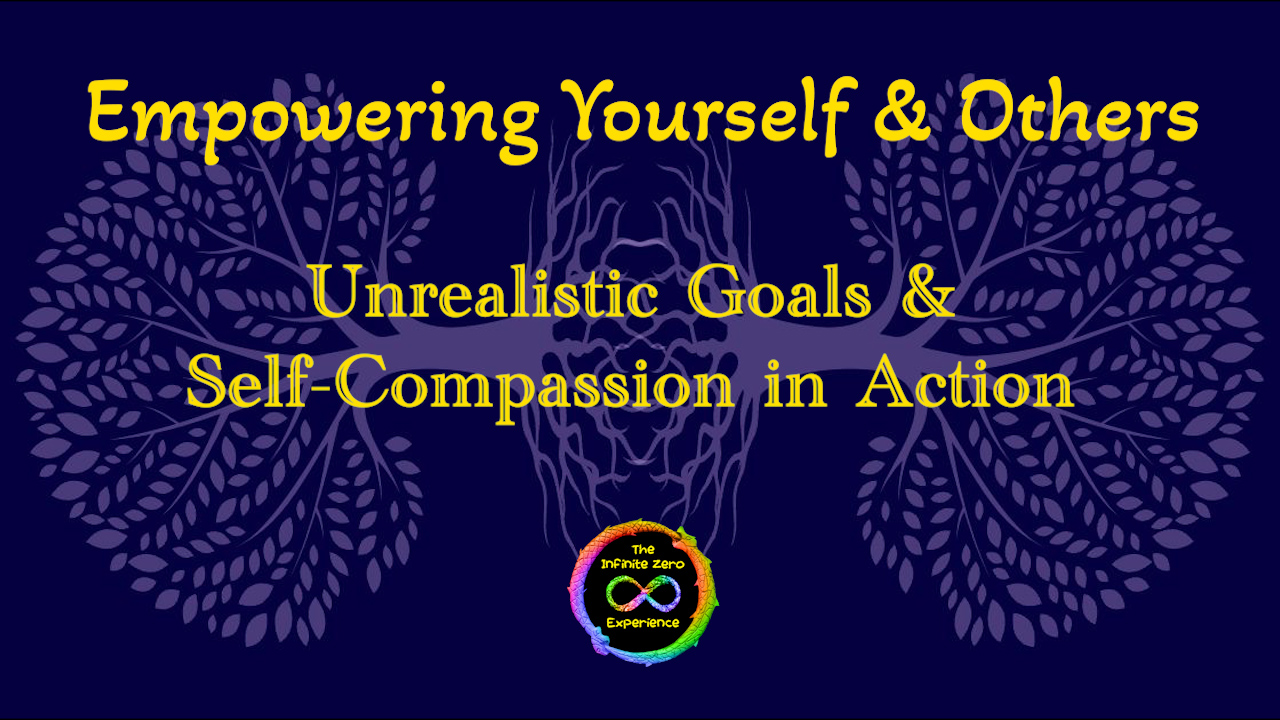 Empowering Yourself & Others

Unrealistic Goals & Self-Compassion in Action

The Infinite Zero Experience